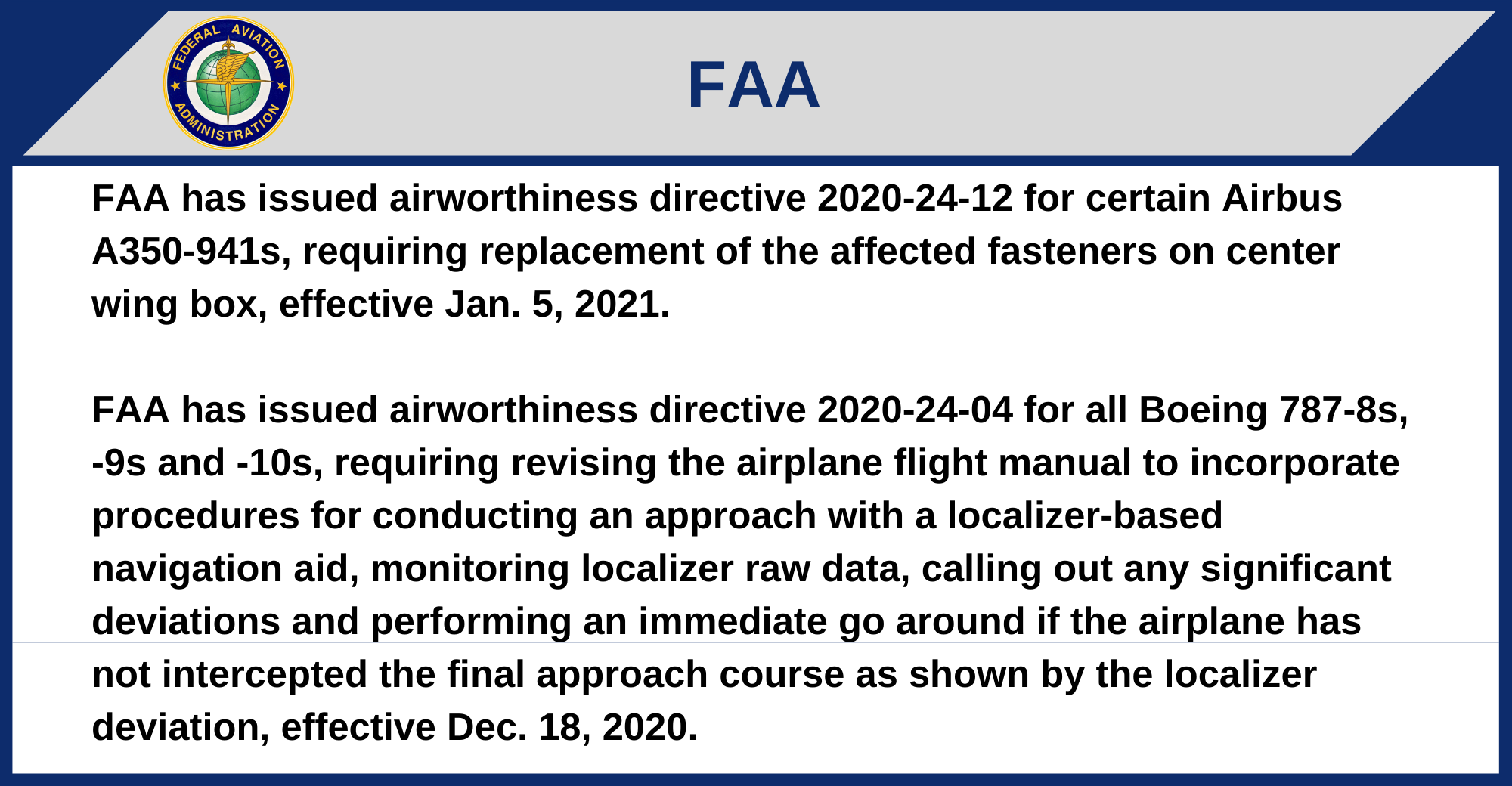 FEDERAL AVIATION ADMINISTRATION

FAA

FAA has issued airworthiness directive 2020-24-12 for certain Airbus A350-941s, requiring replacement of the affected fasteners on center wing box, effective Jan. 5, 2021.

FAA has issued airworthiness directive 2020-24-04 for all Boeing 787-8s, -9s and -10s, requiring revising the airplane flight manual to incorporate procedures for conducting an approach with a localizer-based navigation aid, monitoring localizer raw data, calling out any significant deviations and performing an immediate go around if the airplane has not intercepted the final approach course as shown by the localizer deviation, effective Dec. 18, 2020.